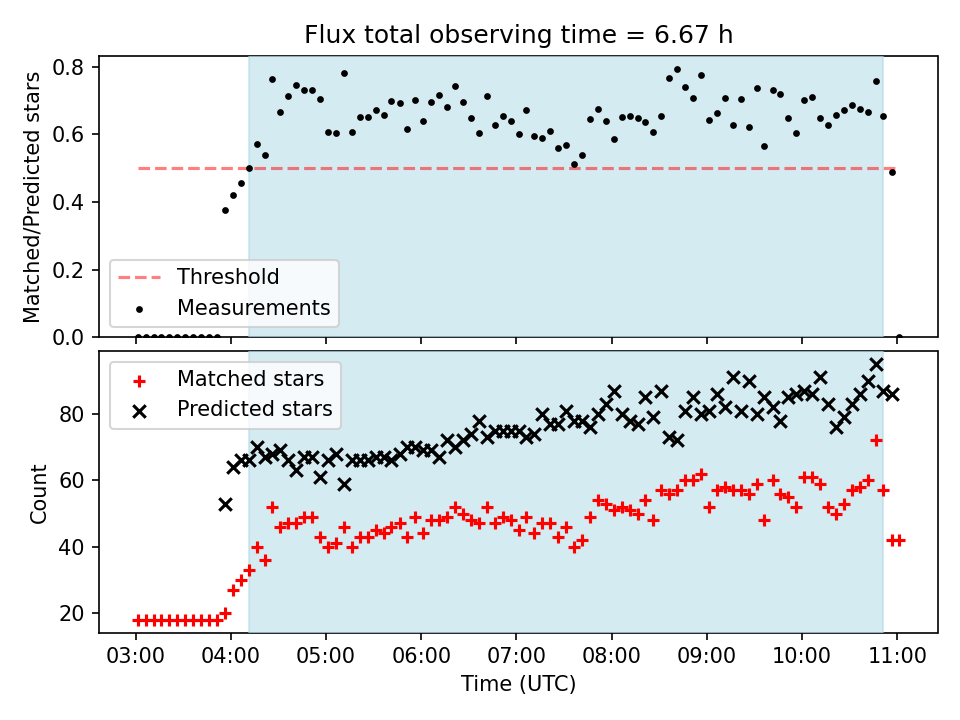 Flux total observing time = 6.67 h

Matched/Predicted stars

0.8
0.6
0.4
0.2
0.0

Threshold
Measurements

Count

80
60
40
20

Matched stars
Predicted stars

03:00 04:00 05:00 06:00 07:00 08:00 09:00 10:00 11:00

Time (UTC)